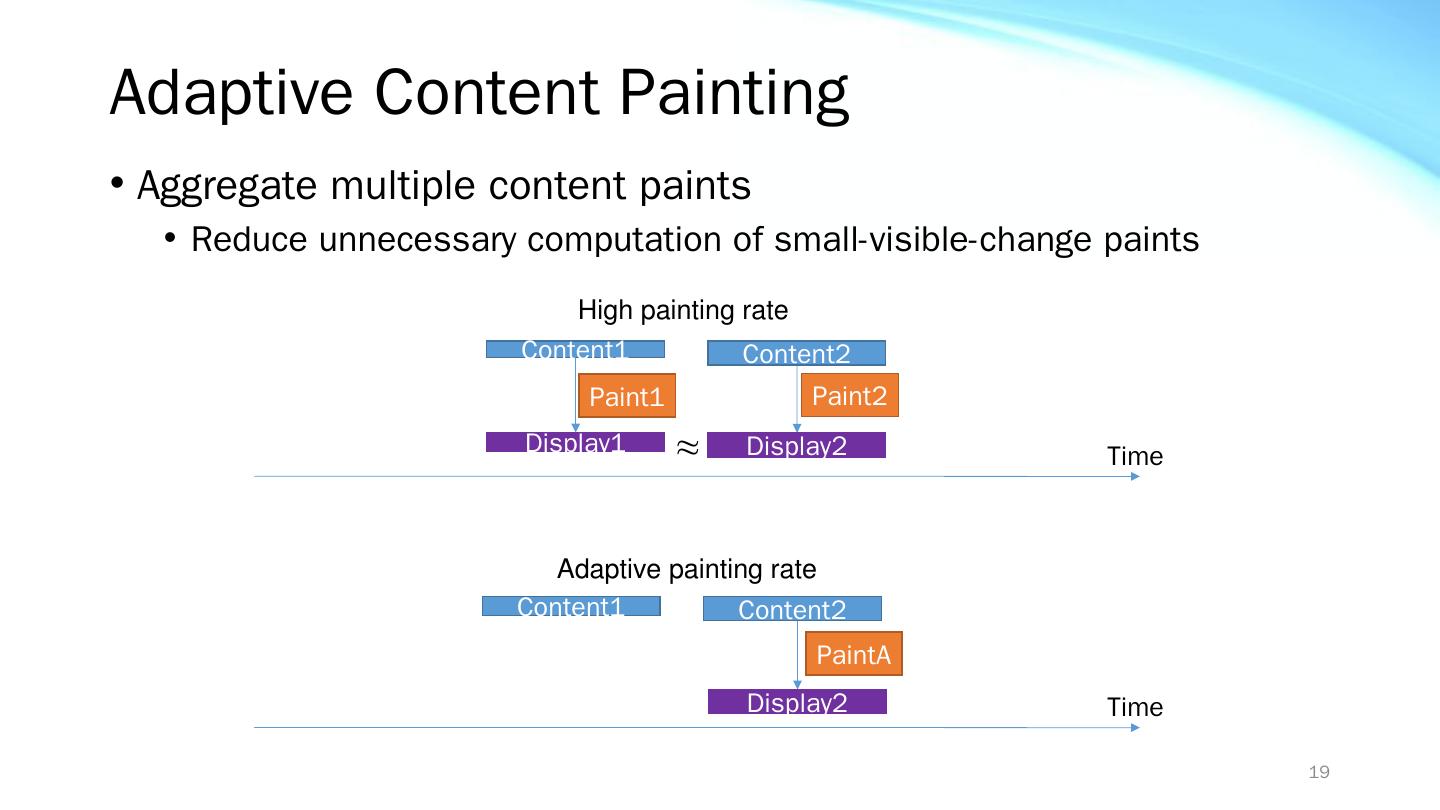 Adaptive Content Painting

• Aggregate multiple content paints
  • Reduce unnecessary computation of small-visible-change paints

High painting rate

Content1
Content2
Paint1
Paint2
Display1 $\approx$ Display2
Time

Adaptive painting rate

Content1
Content2
PaintA
Display2
Time

19